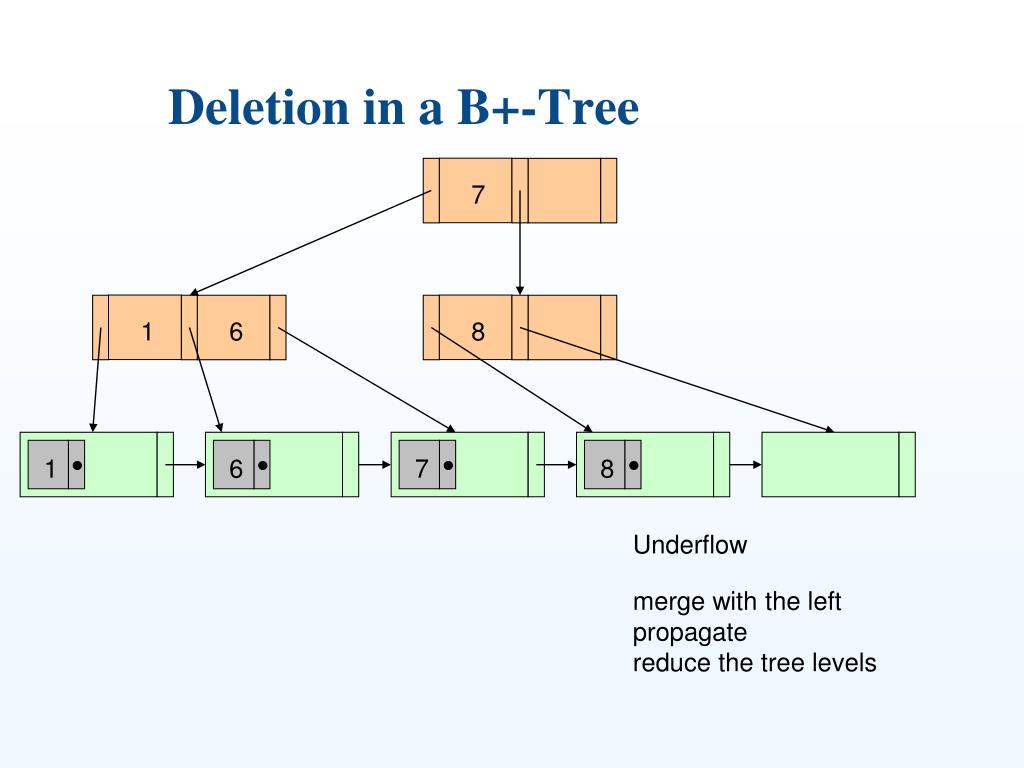 Deletion in a B+-Tree

7

1 6

8

1

6

7

8

Underflow

merge with the left
propagate
reduce the tree levels